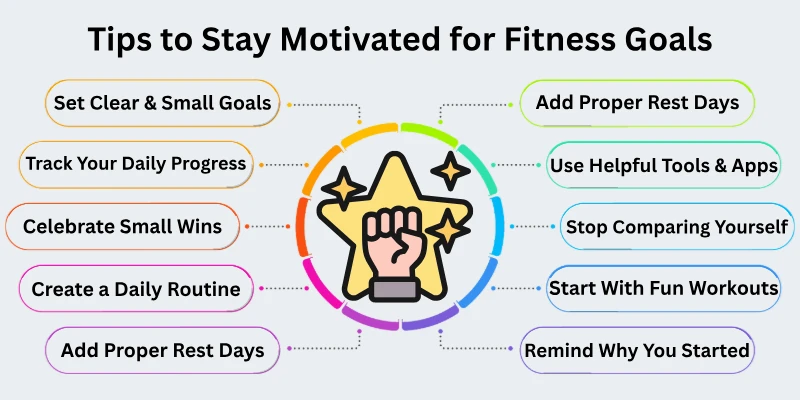 Tips to Stay Motivated for Fitness Goals

Set Clear & Small Goals

Track Your Daily Progress

Celebrate Small Wins

Create a Daily Routine

Add Proper Rest Days

Add Proper Rest Days

Use Helpful Tools & Apps

Stop Comparing Yourself

Start With Fun Workouts

Remind Why You Started